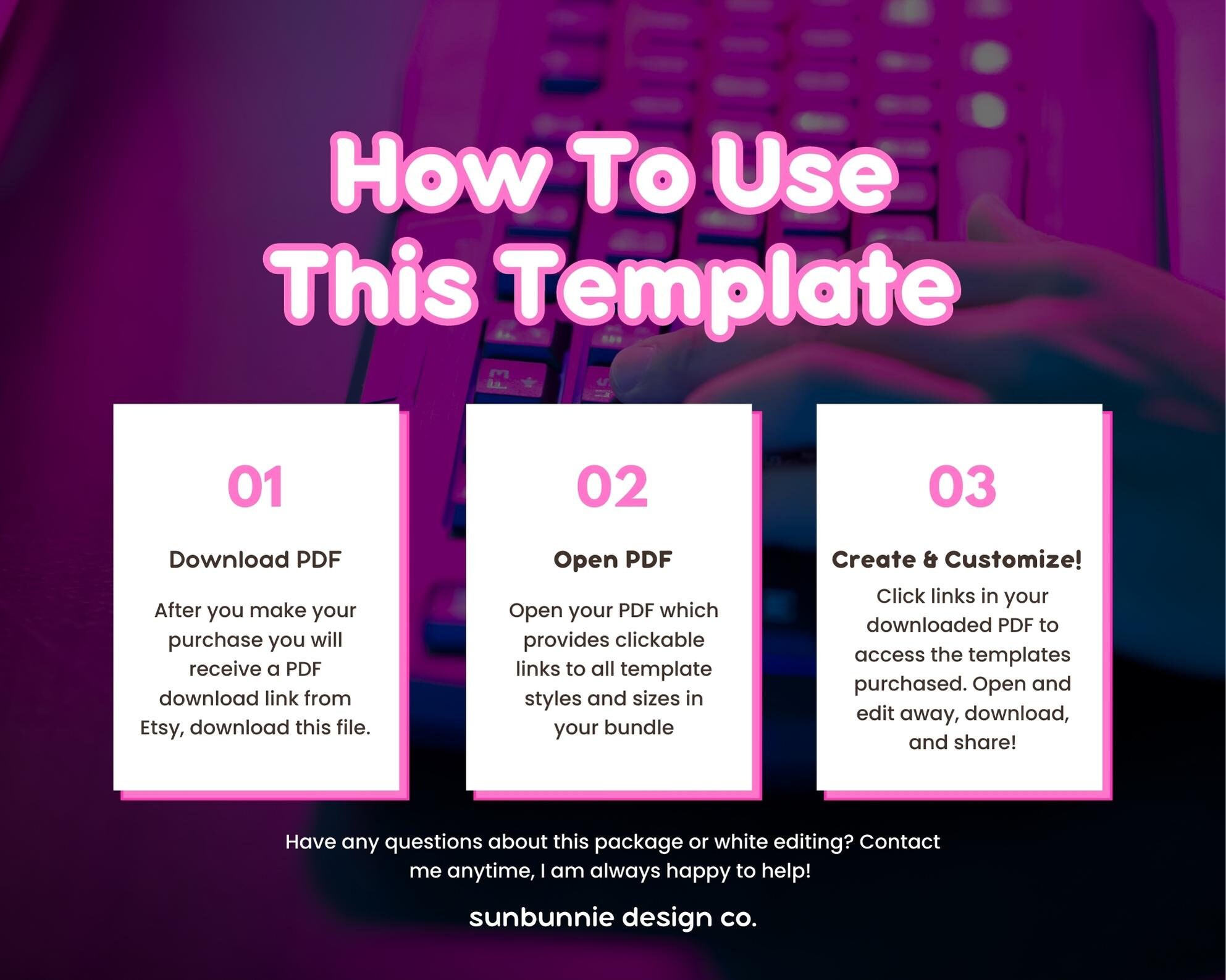 How To Use This Template

01

Download PDF

After you make your purchase you will receive a PDF download link from Etsy, download this file.

02

Open PDF

Open your PDF which provides clickable links to all template styles and sizes in your bundle

03

Create & Customize!

Click links in your downloaded PDF to access the templates purchased. Open and edit away, download, and share!

Have any questions about this package or white editing? Contact me anytime, I am always happy to help!

sunbunnie design co.